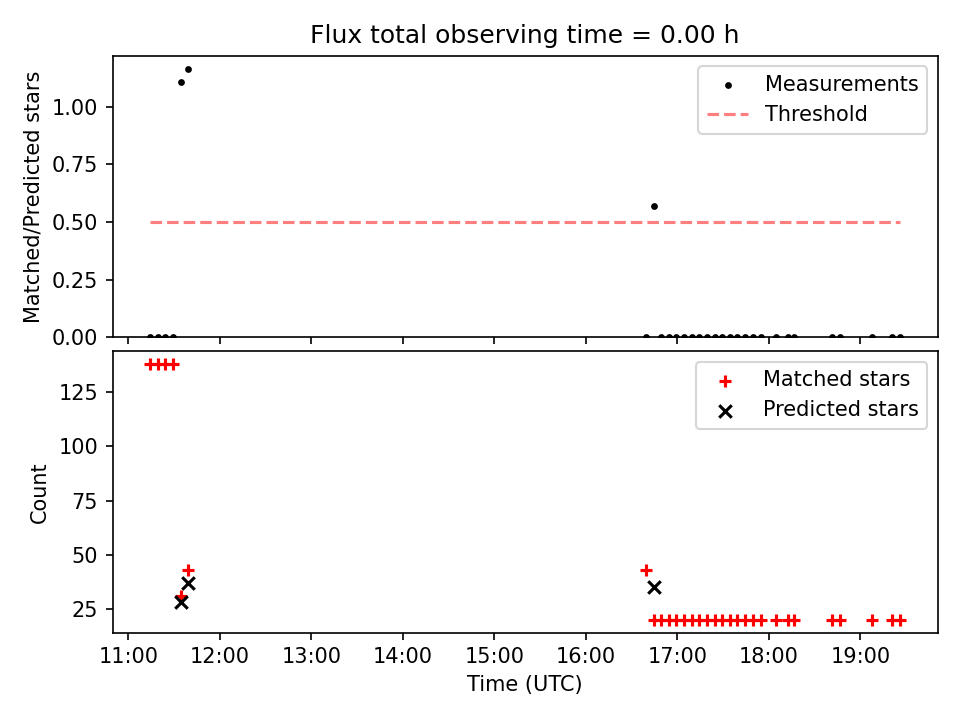 Flux total observing time = 0.00 h

Matched/Predicted stars

1.00
0.75
0.50
0.25
0.00

Measurements
Threshold

Count

125
100
75
50
25

Matched stars
Predicted stars

11:00 12:00 13:00 14:00 15:00 16:00 17:00 18:00 19:00

Time (UTC)